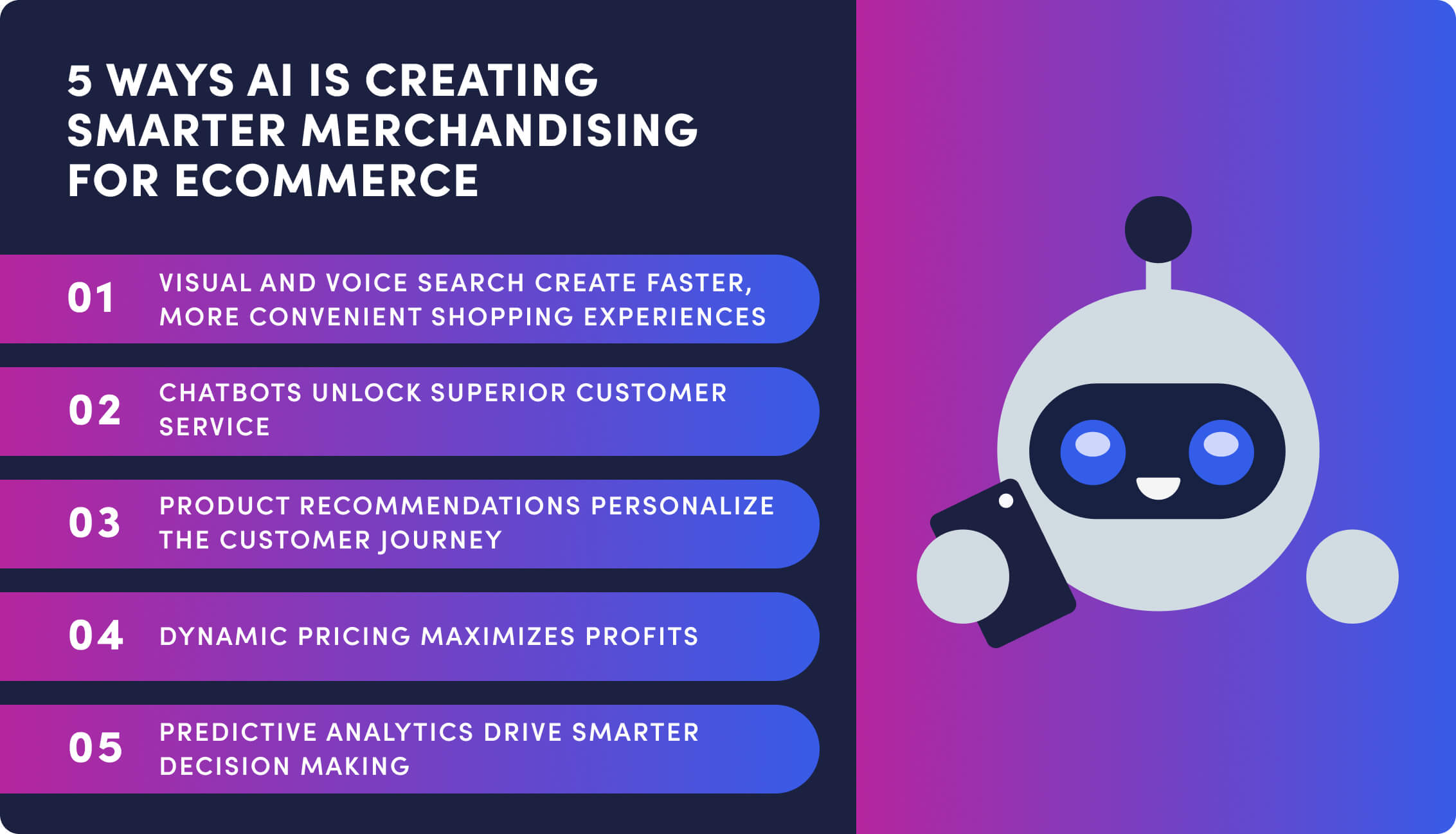 5 WAYS AI IS CREATING SMARTER MERCHANDISING FOR ECOMMERCE

01 VISUAL AND VOICE SEARCH CREATE FASTER, MORE CONVENIENT SHOPPING EXPERIENCES

02 CHATBOTS UNLOCK SUPERIOR CUSTOMER SERVICE

03 PRODUCT RECOMMENDATIONS PERSONALIZE THE CUSTOMER JOURNEY

04 DYNAMIC PRICING MAXIMIZES PROFITS

05 PREDICTIVE ANALYTICS DRIVE SMARTER DECISION MAKING